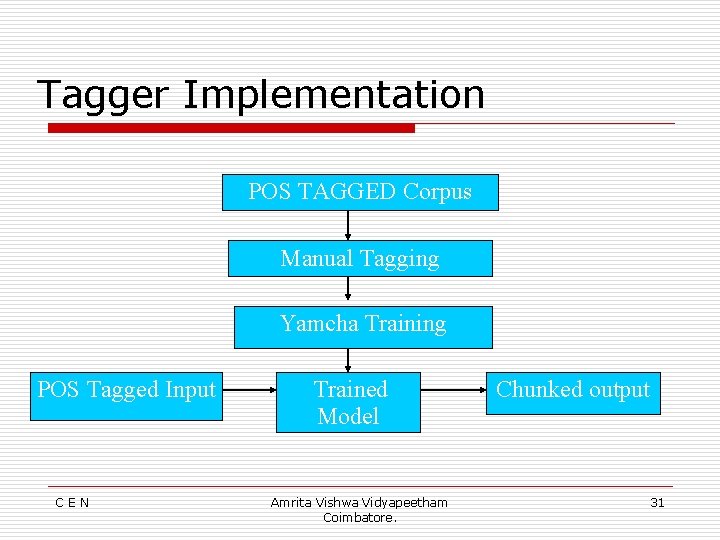 Tagger Implementation

POS TAGGED Corpus

Manual Tagging

Yamcha Training

POS Tagged Input

Trained Model

Chunked output

C E N

Amrita Vishwa Vidyapeetham
Coimbatore.

31